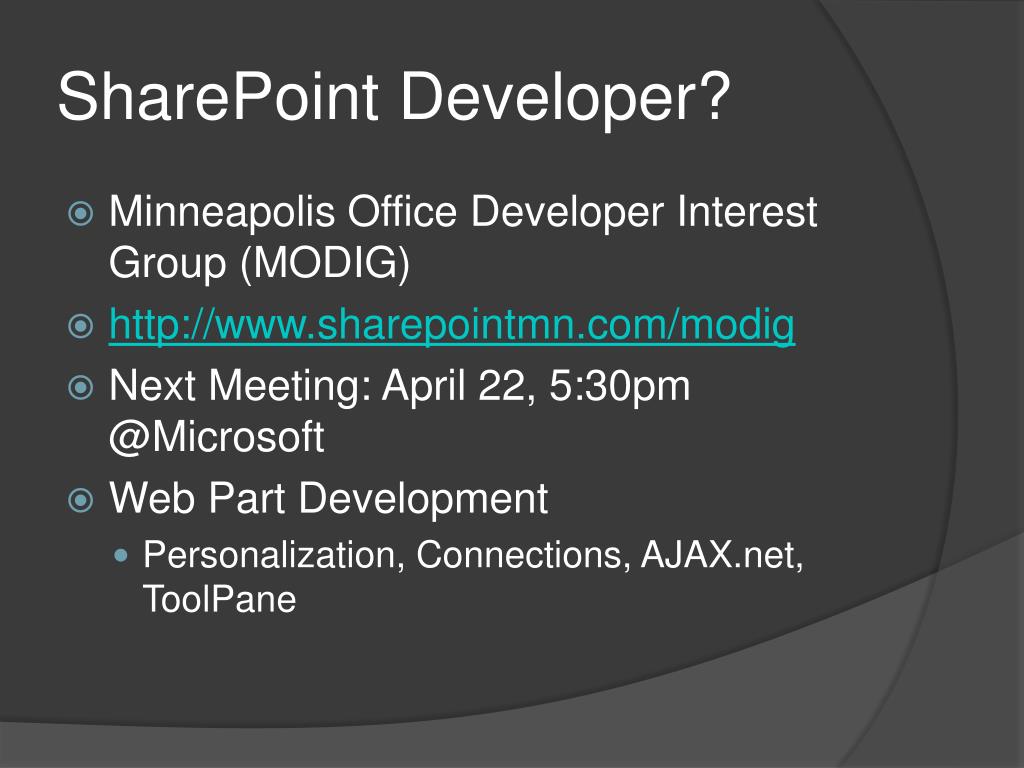 SharePoint Developer?

Minneapolis Office Developer Interest Group (MODIG)

http://www.sharepointmn.com/modig

Next Meeting: April 22, 5:30pm @Microsoft

Web Part Development

Personalization, Connections, AJAX.net, ToolPane